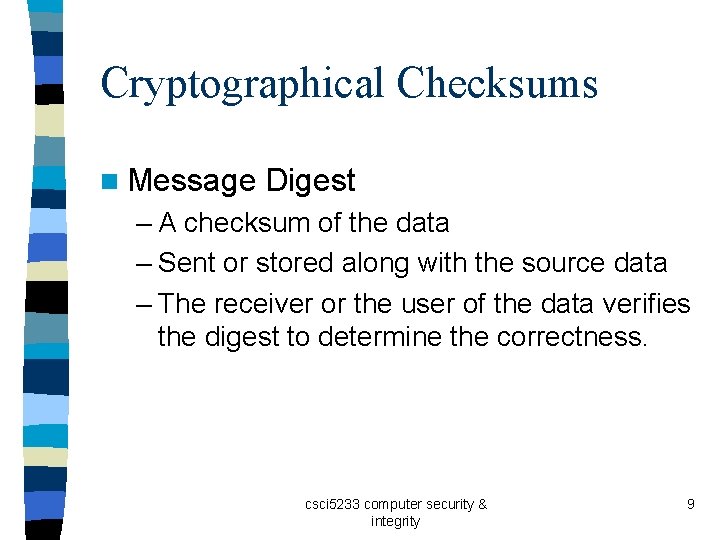 Cryptographical Checksums

Message Digest
– A checksum of the data
– Sent or stored along with the source data
– The receiver or the user of the data verifies the digest to determine the correctness.

csci5233 computer security & integrity

9